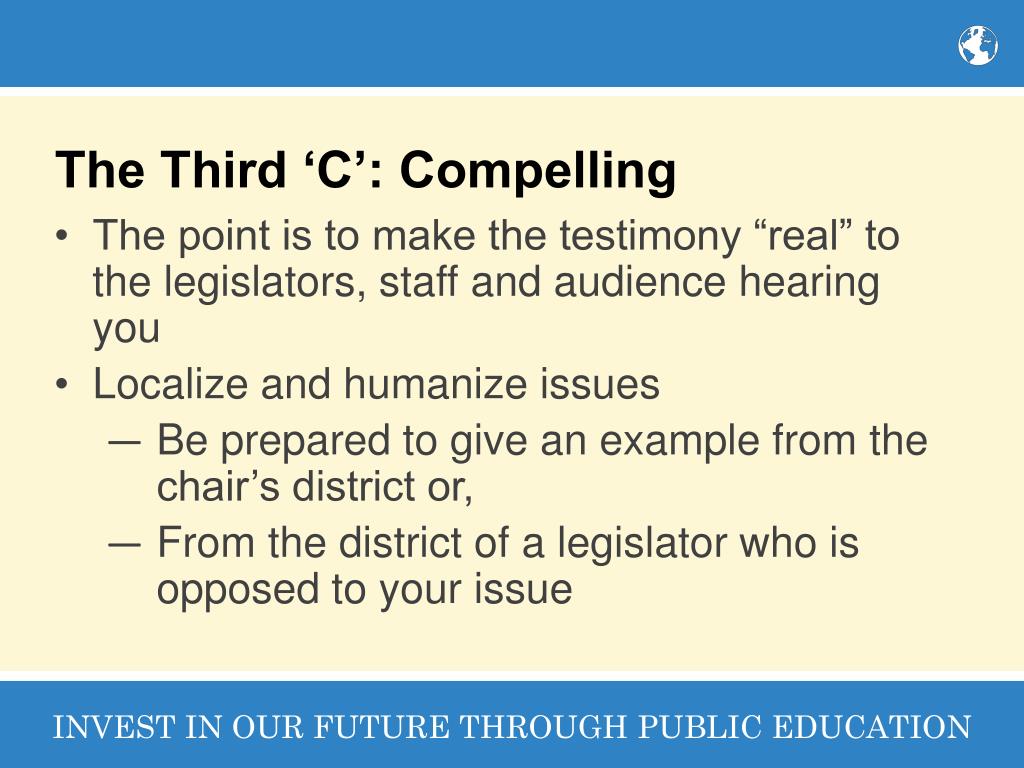 The Third ‘C’: Compelling

• The point is to make the testimony “real” to the legislators, staff and audience hearing you
• Localize and humanize issues
  — Be prepared to give an example from the chair’s district or,
  — From the district of a legislator who is opposed to your issue

INVEST IN OUR FUTURE THROUGH PUBLIC EDUCATION